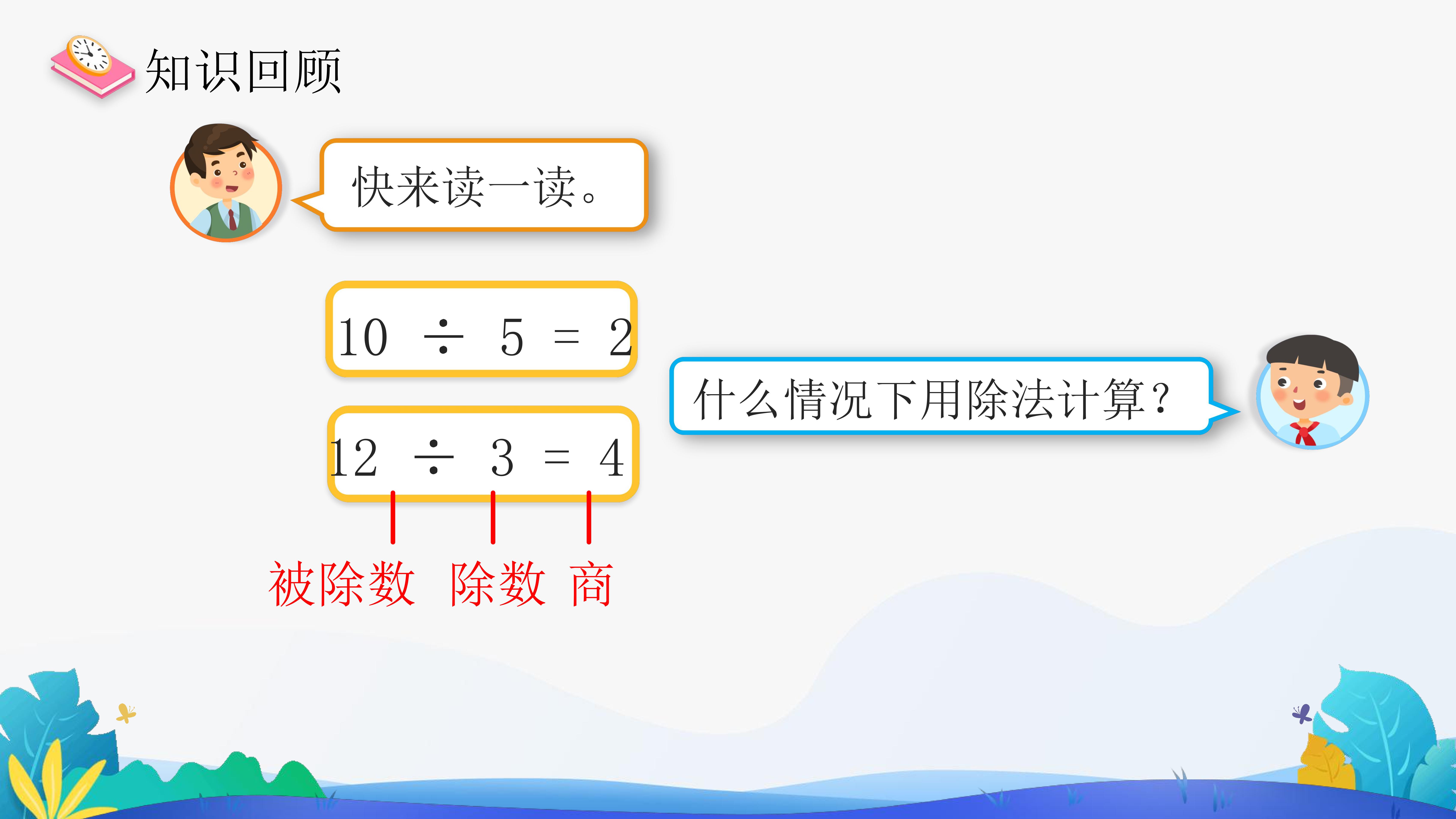 知识回顾

快来读一读。

$10 \div 5 = 2$

$12 \div 3 = 4$

被除数 除数 商

什么情况下用除法计算？